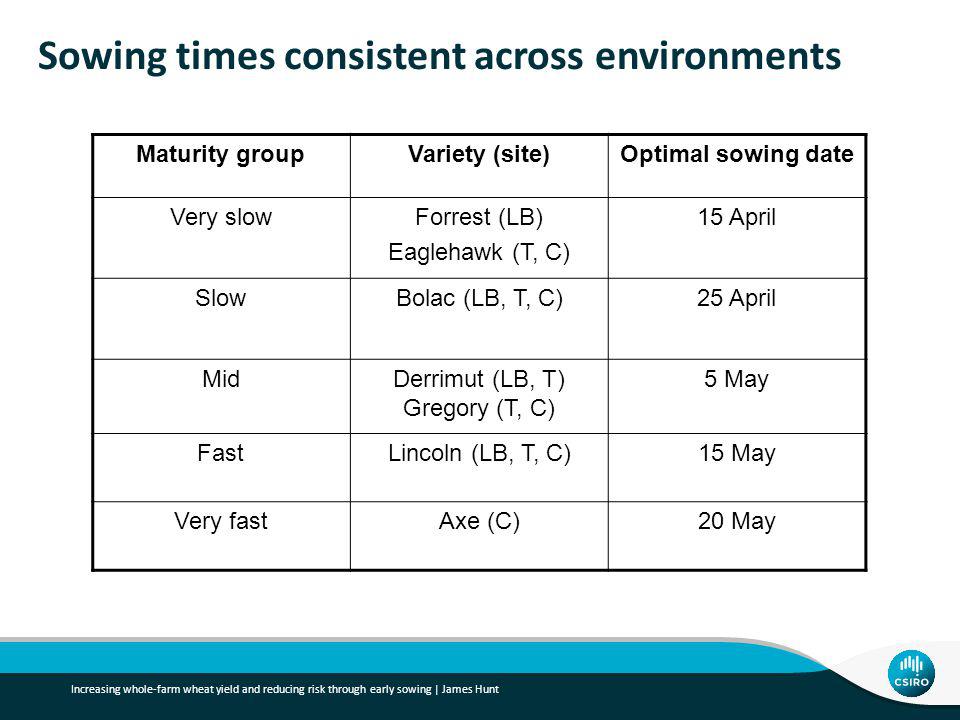 Sowing times consistent across environments

| Maturity group | Variety (site) | Optimal sowing date |
|---|---|---|
| Very slow | Forrest (LB) Eaglehawk (T, C) | 15 April |
| Slow | Bolac (LB, T, C) | 25 April |
| Mid | Derrimut (LB, T) Gregory (T, C) | 5 May |
| Fast | Lincoln (LB, T, C) | 15 May |
| Very fast | Axe (C) | 20 May |

Increasing whole-farm wheat yield and reducing risk through early sowing | James Hunt

CSIRO